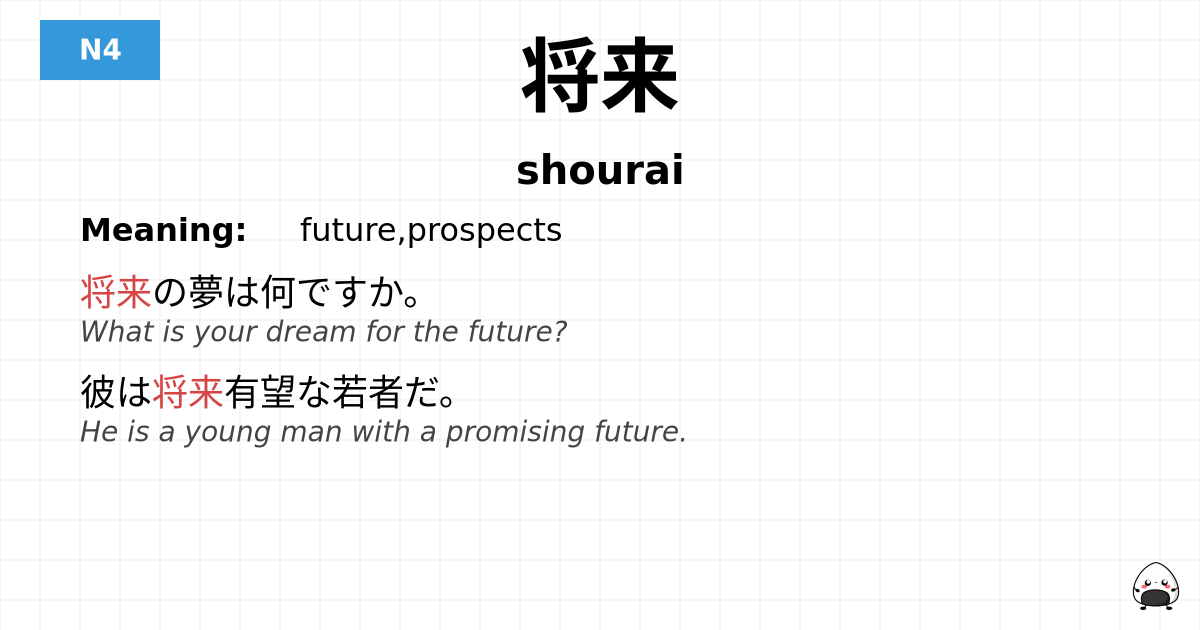 N4

将来

shourai

Meaning: future,prospects

将来の夢は何ですか。
What is your dream for the future?

彼は将来有望な若者だ。
He is a young man with a promising future.